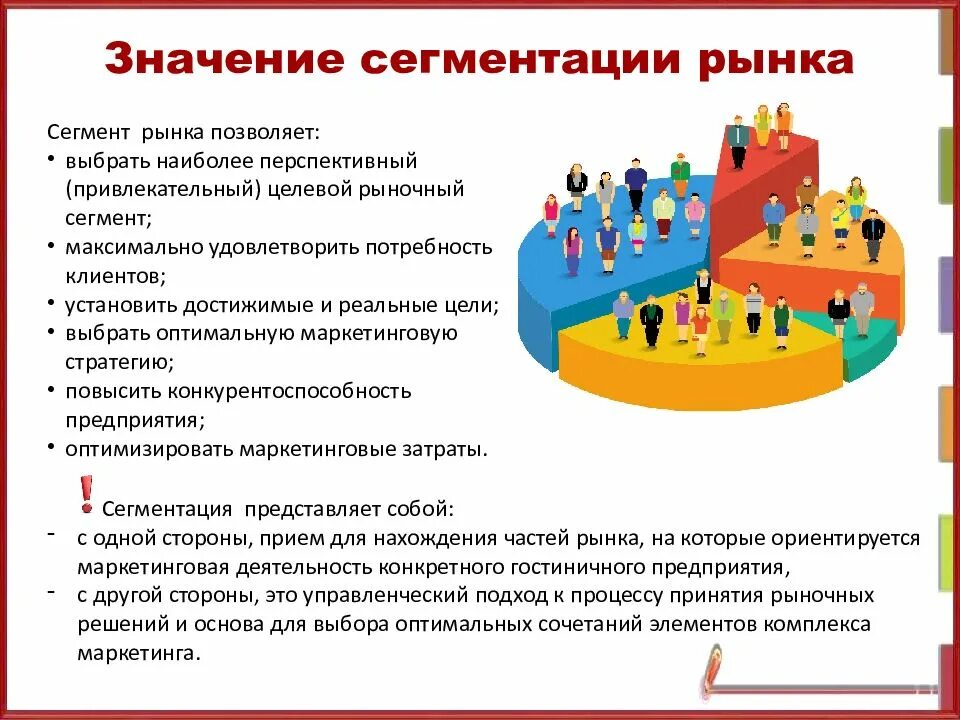 Значение сегментации рынка

Сегмент рынка позволяет:
• выбрать наиболее перспективный (привлекательный) целевой рыночный сегмент;
• максимально удовлетворить потребность клиентов;
• установить достижимые и реальные цели;
• выбрать оптимальную маркетинговую стратегию;
• повысить конкурентоспособность предприятия;
• оптимизировать маркетинговые затраты.

! Сегментация представляет собой:
- с одной стороны, прием для нахождения частей рынка, на которые ориентируется маркетинговая деятельность конкретного гостиничного предприятия,
- с другой стороны, это управленческий подход к процессу принятия рыночных решений и основа для выбора оптимальных сочетаний элементов комплекса маркетинга.